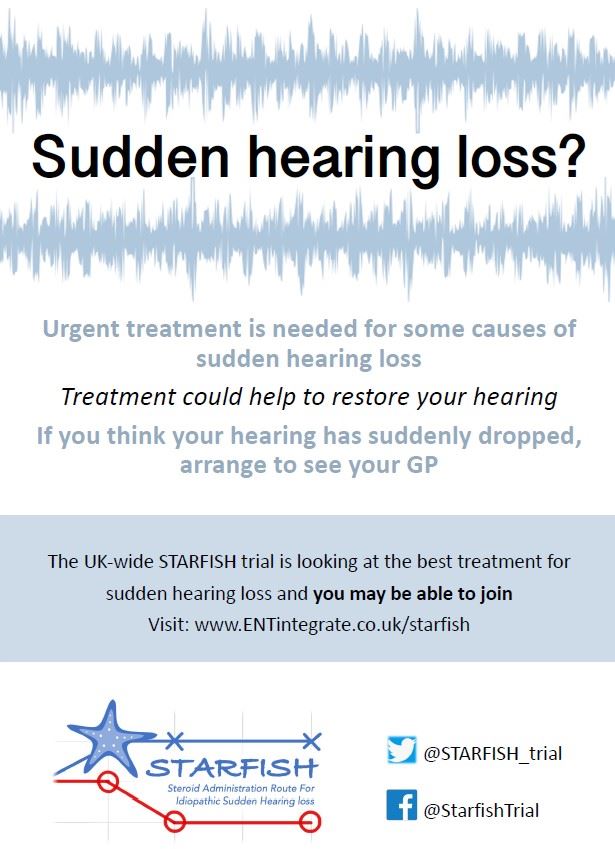 Sudden hearing loss?

Urgent treatment is needed for some causes of sudden hearing loss

Treatment could help to restore your hearing

If you think your hearing has suddenly dropped, arrange to see your GP

The UK-wide STARFISH trial is looking at the best treatment for sudden hearing loss and you may be able to join

Visit: www.ENTintegrate.co.uk/starfish

STARFISH
Steroid Administration Route For Idiopathic Sudden Hearing loss

@STARFISH_trial

@StarfishTrial